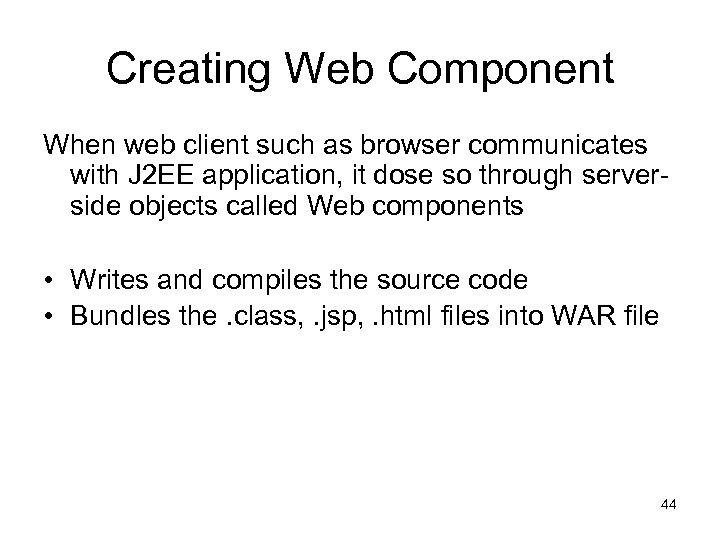 Creating Web Component

When web client such as browser communicates with J2EE application, it dose so through server-side objects called Web components

• Writes and compiles the source code
• Bundles the .class, .jsp, .html files into WAR file

44